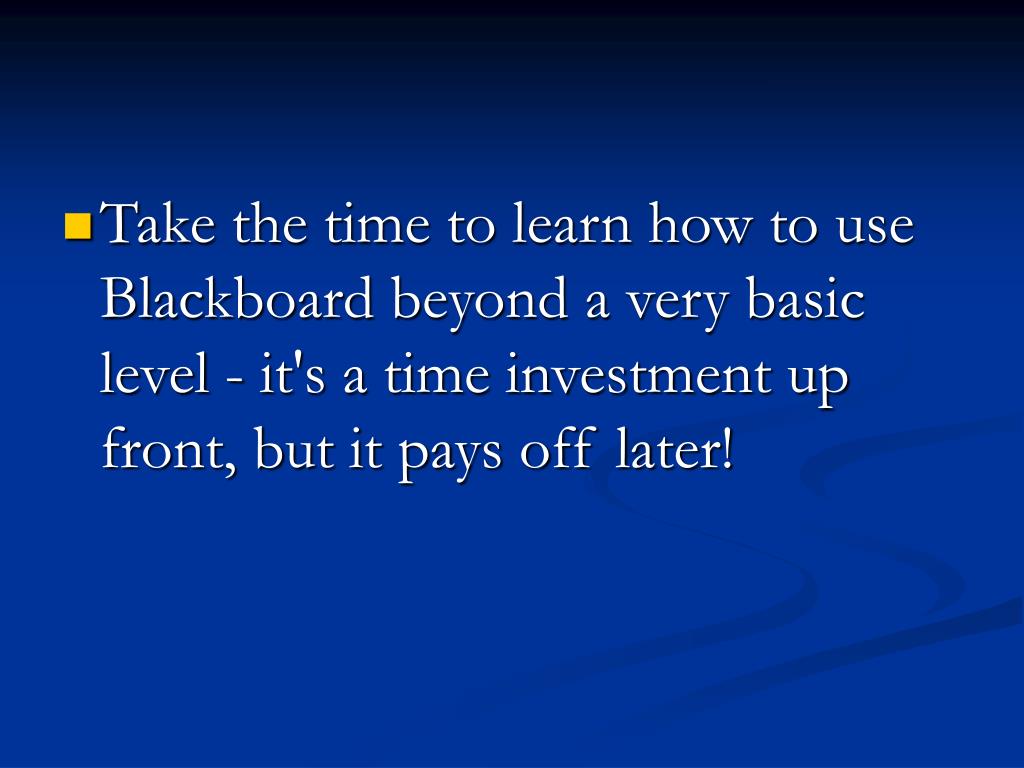 Take the time to learn how to use Blackboard beyond a very basic level - it's a time investment up front, but it pays off later!